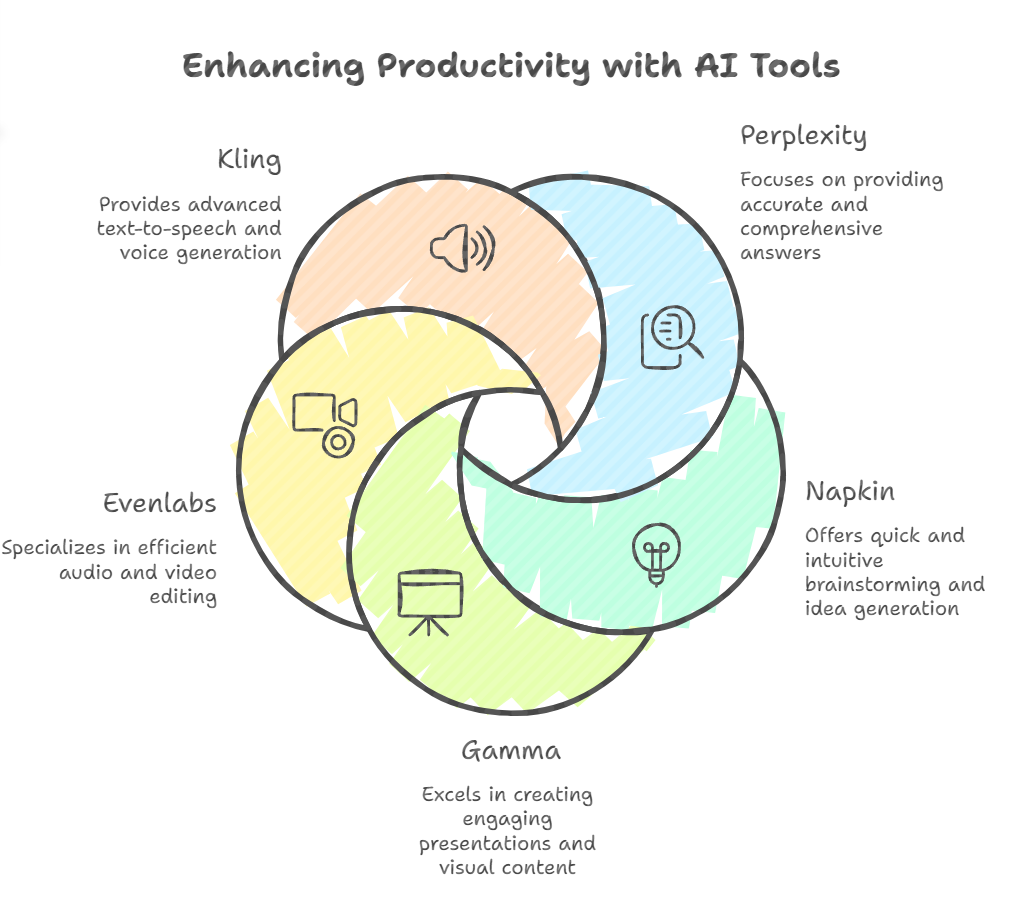 Enhancing Productivity with AI Tools

Kling

Provides advanced text-to-speech and voice generation

Perplexity

Focuses on providing accurate and comprehensive answers

Evenlabs

Specializes in efficient audio and video editing

Napkin

Offers quick and intuitive brainstorming and idea generation

Gamma

Excels in creating engaging presentations and visual content